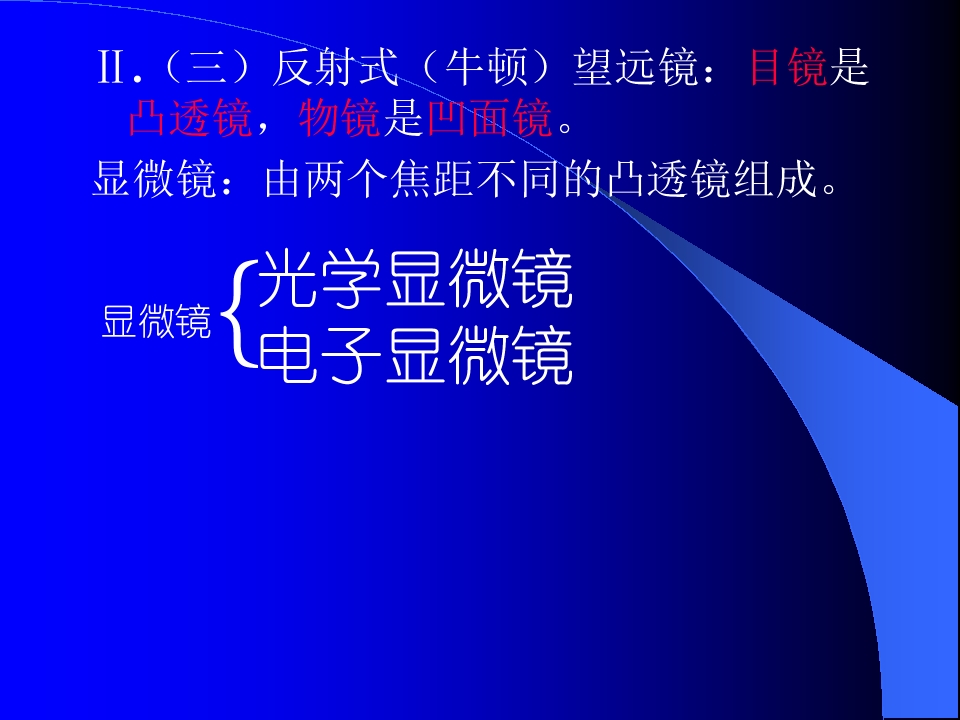 Ⅱ.（三）反射式（牛顿）望远镜：目镜是凸透镜，物镜是凹面镜。

显微镜：由两个焦距不同的凸透镜组成。

显微镜
光学显微镜
电子显微镜